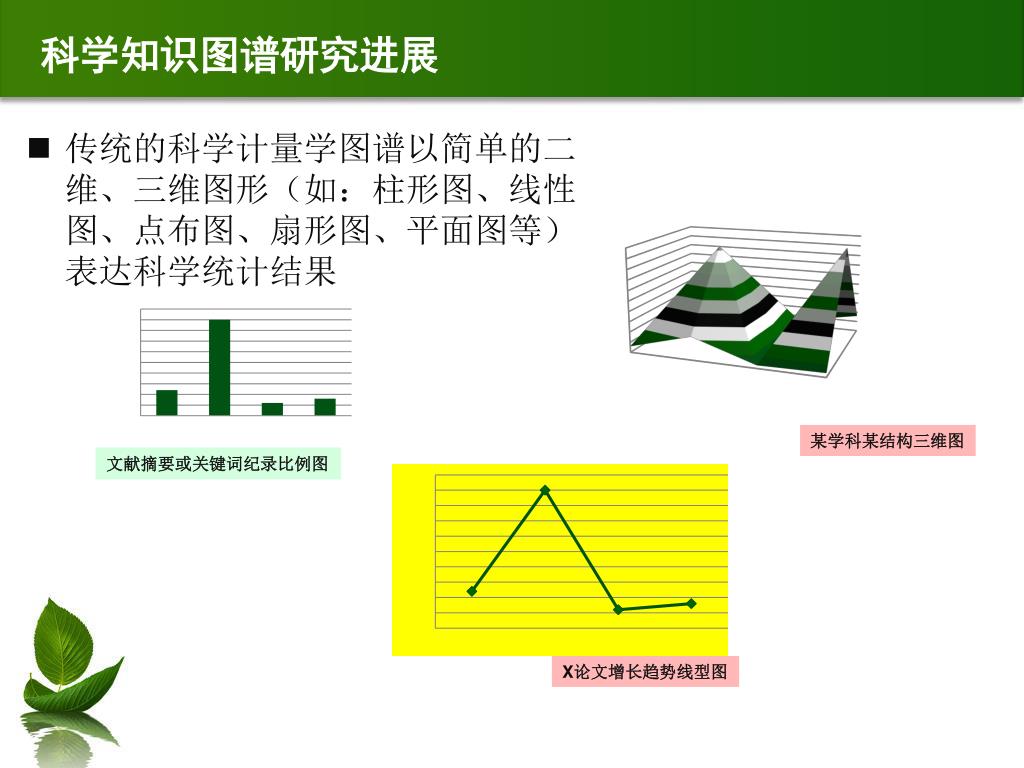 科学知识图谱研究进展

■ 传统的科学计量学图谱以简单的二维、三维图形（如：柱形图、线性图、点布图、扇形图、平面图等）表达科学统计结果

文献摘要或关键词纪录比例图

某学科某结构三维图

X论文增长趋势线型图